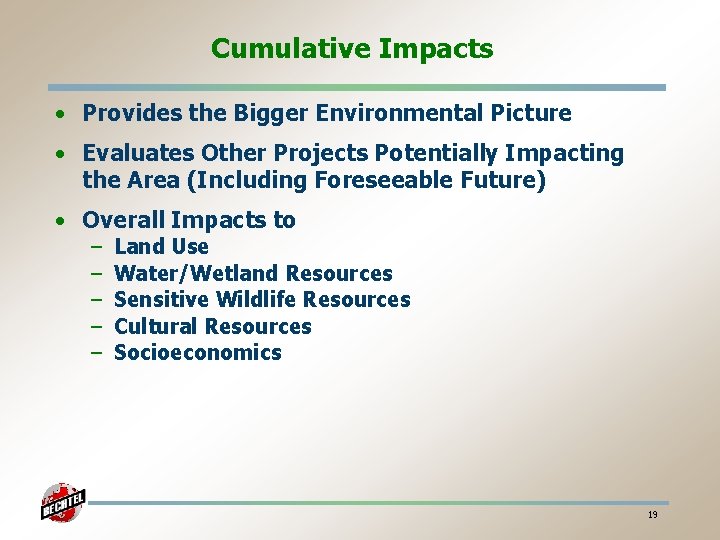 Cumulative Impacts

• Provides the Bigger Environmental Picture

• Evaluates Other Projects Potentially Impacting the Area (Including Foreseeable Future)

• Overall Impacts to
– Land Use
– Water/Wetland Resources
– Sensitive Wildlife Resources
– Cultural Resources
– Socioeconomics

BECHTEL

19